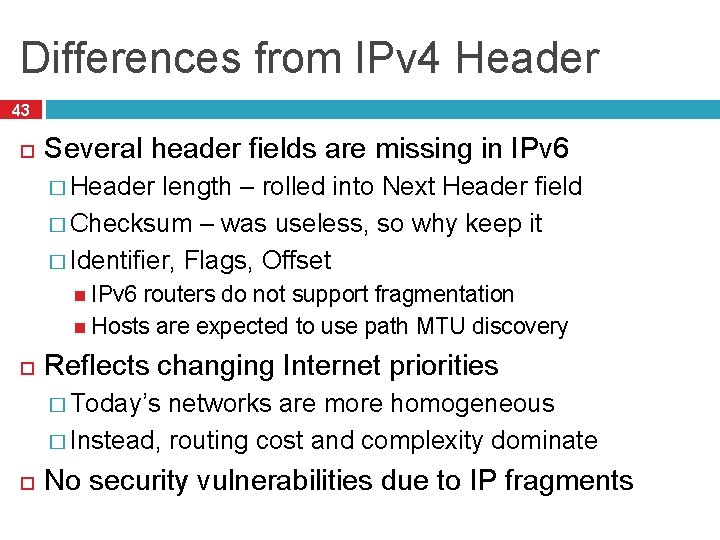 Differences from IPv4 Header

43

Several header fields are missing in IPv6

Header length – rolled into Next Header field

Checksum – was useless, so why keep it

Identifier, Flags, Offset

IPv6 routers do not support fragmentation

Hosts are expected to use path MTU discovery

Reflects changing Internet priorities

Today's networks are more homogeneous

Instead, routing cost and complexity dominate

No security vulnerabilities due to IP fragments